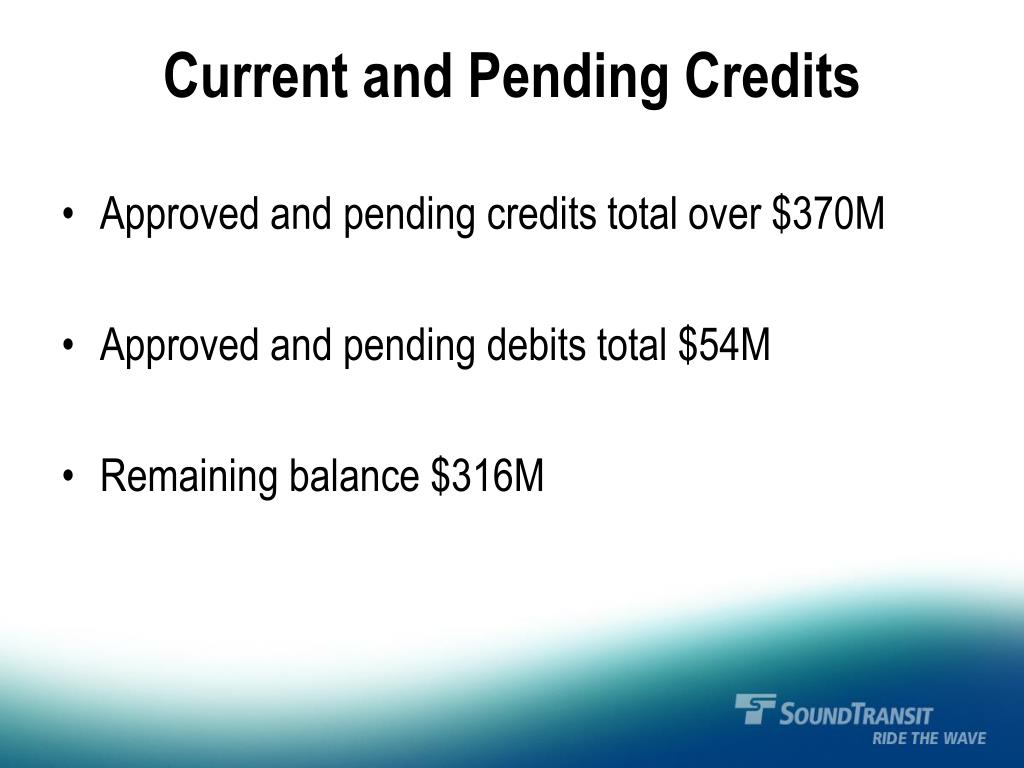 Current and Pending Credits

• Approved and pending credits total over \$370M

• Approved and pending debits total \$54M

• Remaining balance \$316M

SOUNDTRANSIT
RIDE THE WAVE